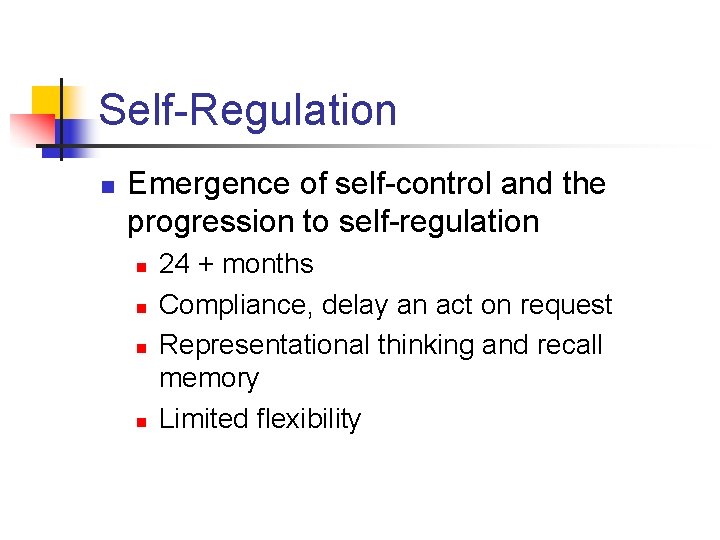 Self-Regulation

- Emergence of self-control and the progression to self-regulation
  - 24 + months
  - Compliance, delay an act on request
  - Representational thinking and recall memory
  - Limited flexibility